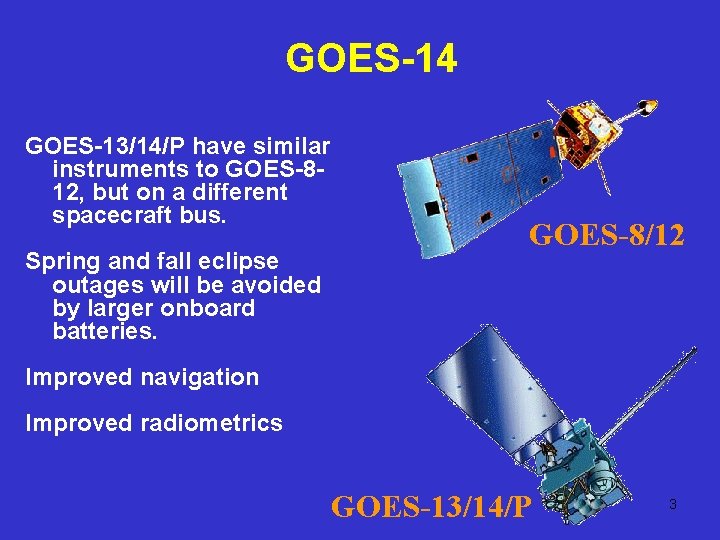 GOES-14

GOES-13/14/P have similar instruments to GOES-8-12, but on a different spacecraft bus.

Spring and fall eclipse outages will be avoided by larger onboard batteries.

Improved navigation

Improved radiometrics

GOES-8/12

GOES-13/14/P

3